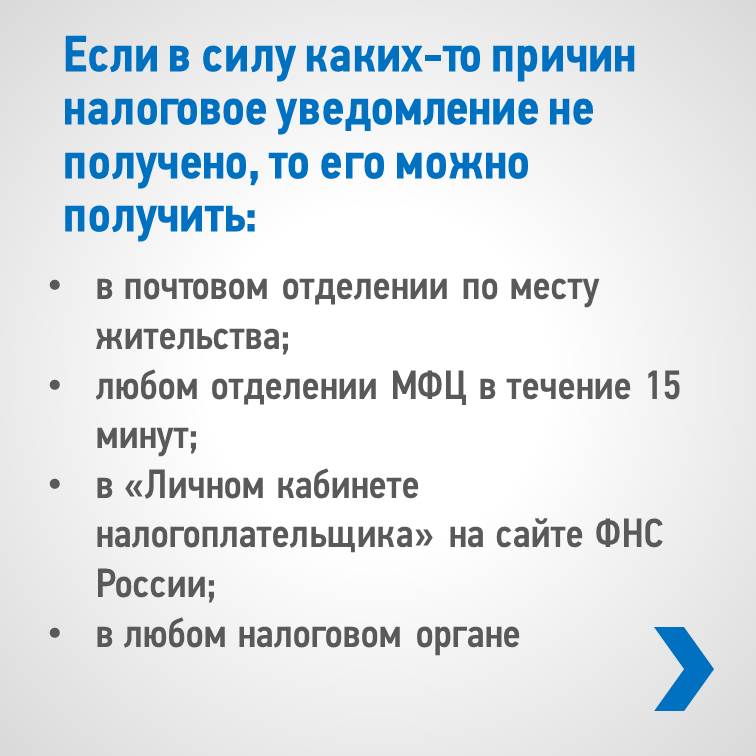 Если в силу каких-то причин налоговое уведомление не получено, то его можно получить:

• в почтовом отделении по месту жительства;
• любом отделении МФЦ в течение 15 минут;
• в «Личном кабинете налогоплательщика» на сайте ФНС России;
• в любом налоговом органе